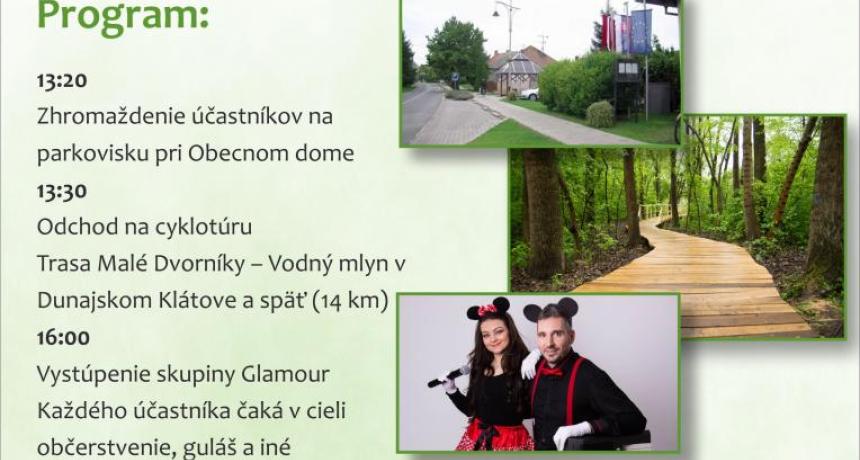 Program:

13:20
Zhromaždenie účastníkov na parkovisku pri Obecnom dome

13:30
Odchod na cyklotúru
Trasa Malé Dvorníky – Vodný mlyn v Dunajskom Klátove a späť (14 km)

16:00
Vystúpenie skupiny Glamour
Každého účastníka čaká v cieli občerstvenie, guláš a iné